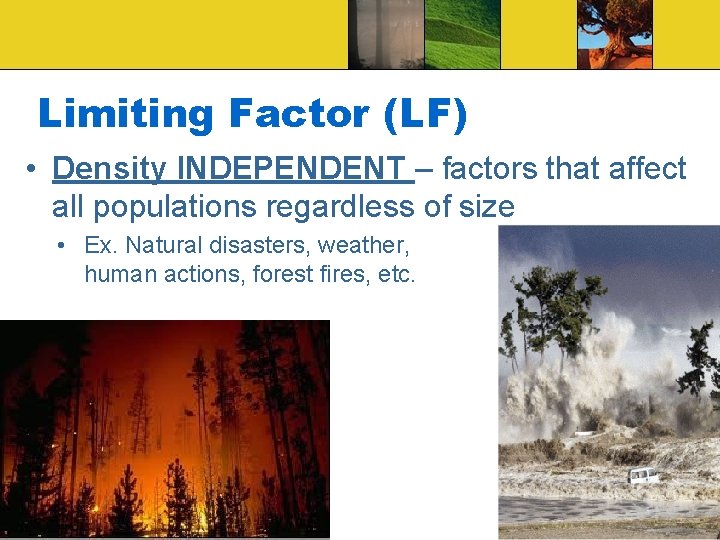 Limiting Factor (LF)

• Density INDEPENDENT – factors that affect all populations regardless of size

• Ex. Natural disasters, weather, human actions, forest fires, etc.